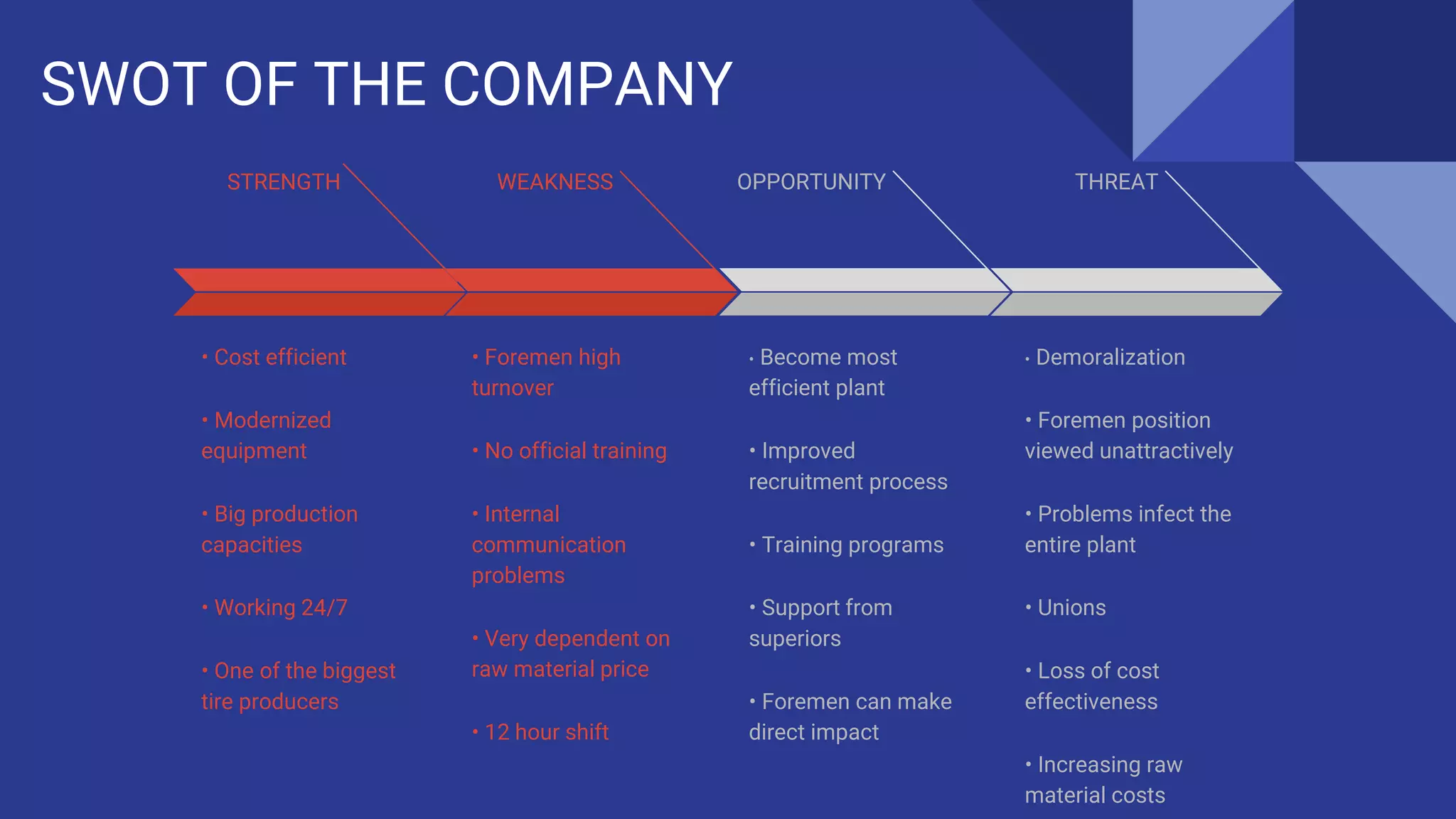 SWOT OF THE COMPANY

STRENGTH

• Cost efficient

• Modernized equipment

• Big production capacities

• Working 24/7

• One of the biggest tire producers

WEAKNESS

• Foremen high turnover

• No official training

• Internal communication problems

• Very dependent on raw material price

• 12 hour shift

OPPORTUNITY

• Become most efficient plant

• Improved recruitment process

• Training programs

• Support from superiors

• Foremen can make direct impact

THREAT

• Demoralization

• Foremen position viewed unattractively

• Problems infect the entire plant

• Unions

• Loss of cost effectiveness

• Increasing raw material costs